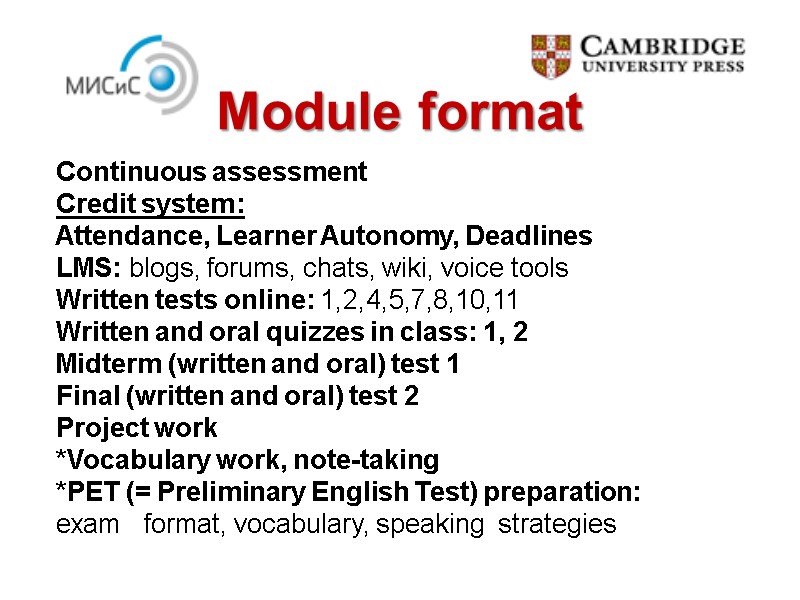 МИСиС

CAMBRIDGE
UNIVERSITY PRESS

Module format

Continuous assessment
Credit system:
Attendance, Learner Autonomy, Deadlines
LMS: blogs, forums, chats, wiki, voice tools
Written tests online: 1,2,4,5,7,8,10,11
Written and oral quizzes in class: 1, 2
Midterm (written and oral) test 1
Final (written and oral) test 2
Project work
*Vocabulary work, note-taking
*PET (= Preliminary English Test) preparation: exam format, vocabulary, speaking strategies